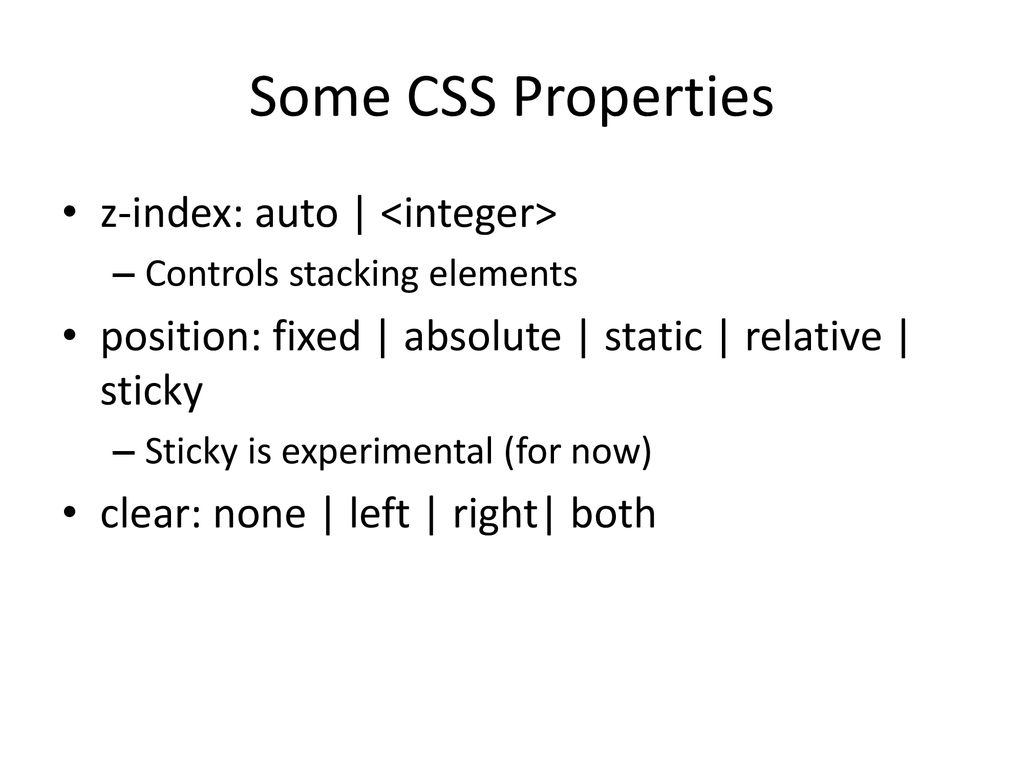 Some CSS Properties

• z-index: auto | <integer>

– Controls stacking elements

• position: fixed | absolute | static | relative | sticky

– Sticky is experimental (for now)

• clear: none | left | right| both